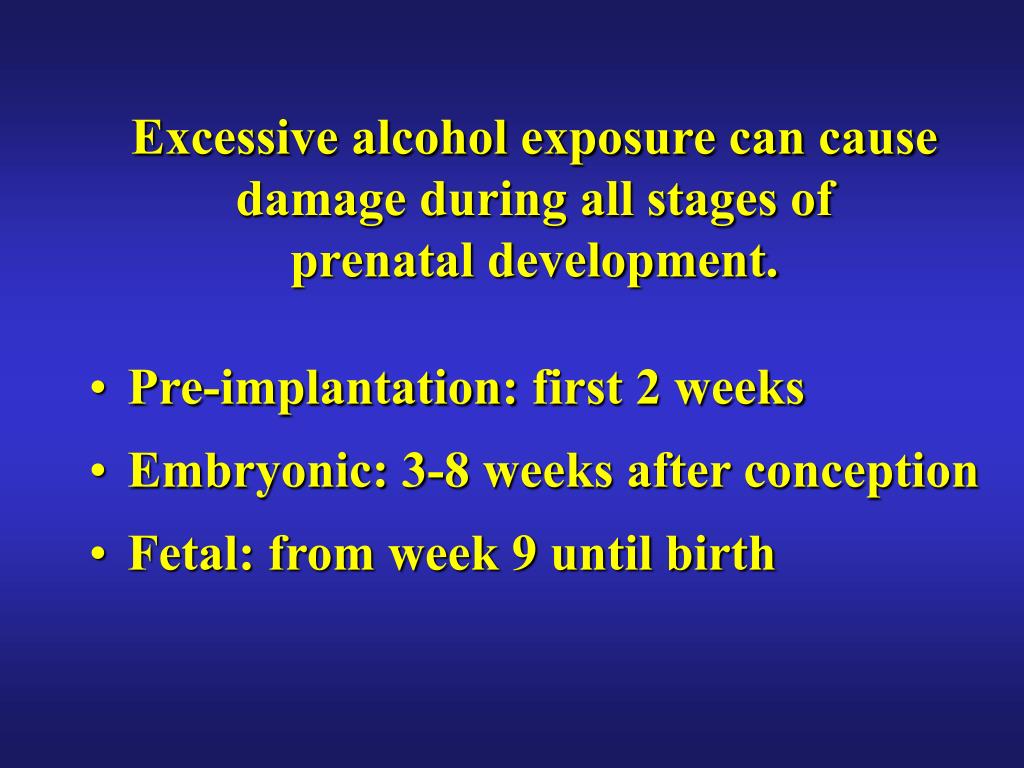 Excessive alcohol exposure can cause damage during all stages of prenatal development.

• Pre-implantation: first 2 weeks
• Embryonic: 3-8 weeks after conception
• Fetal: from week 9 until birth